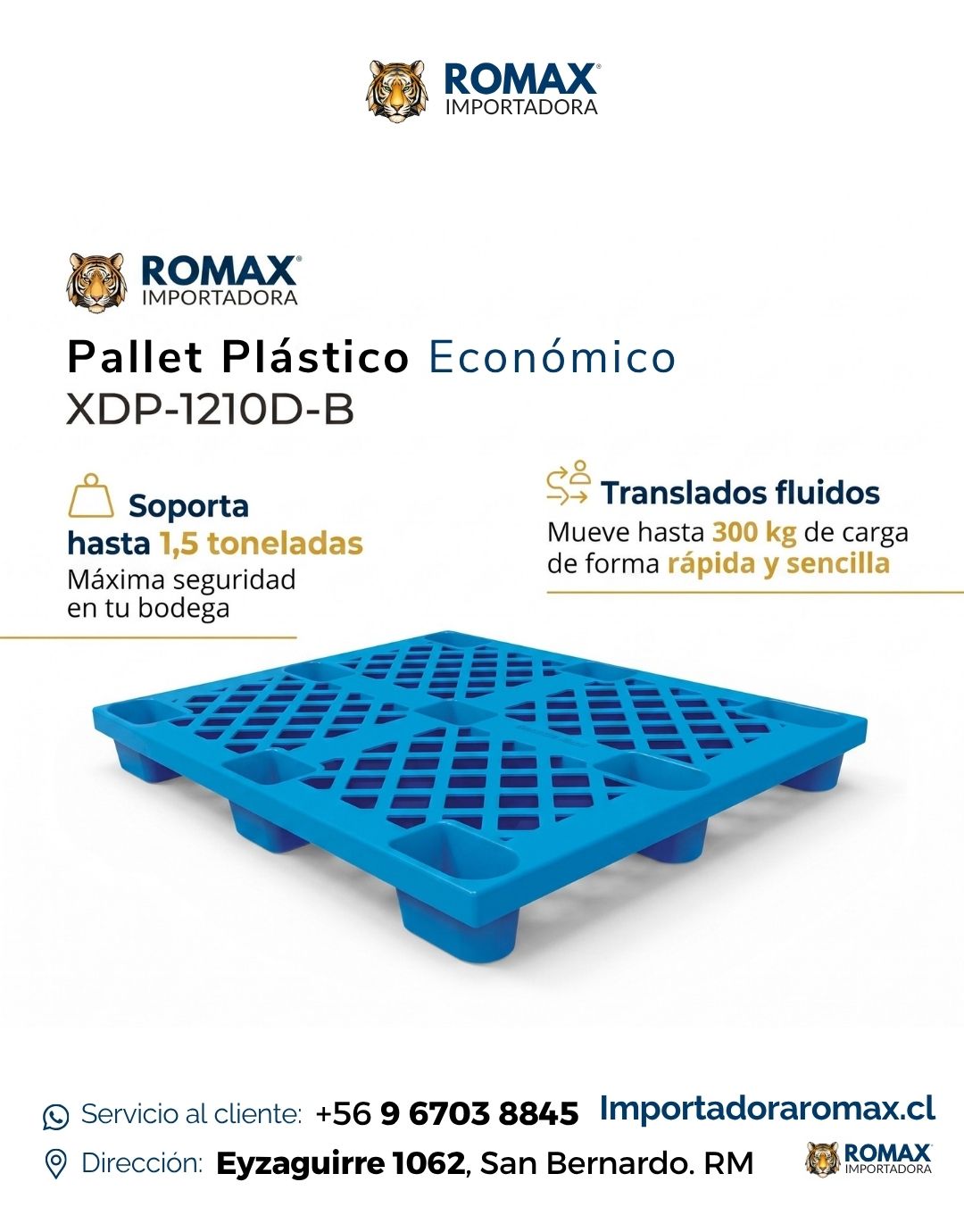 ROMAX®
IMPORTADORA

ROMAX®
IMPORTADORA

Pallet Plástico Económico
XDP-1210D-B

Soporta hasta 1,5 toneladas
Máxima seguridad en tu bodega

Translados fluidos
Mueve hasta 300 kg de carga de forma rápida y sencilla

Servicio al cliente: +56 9 6703 8845
Importadoraromax.cl
Dirección: Eyzaguirre 1062, San Bernardo. RM

ROMAX®
IMPORTADORA